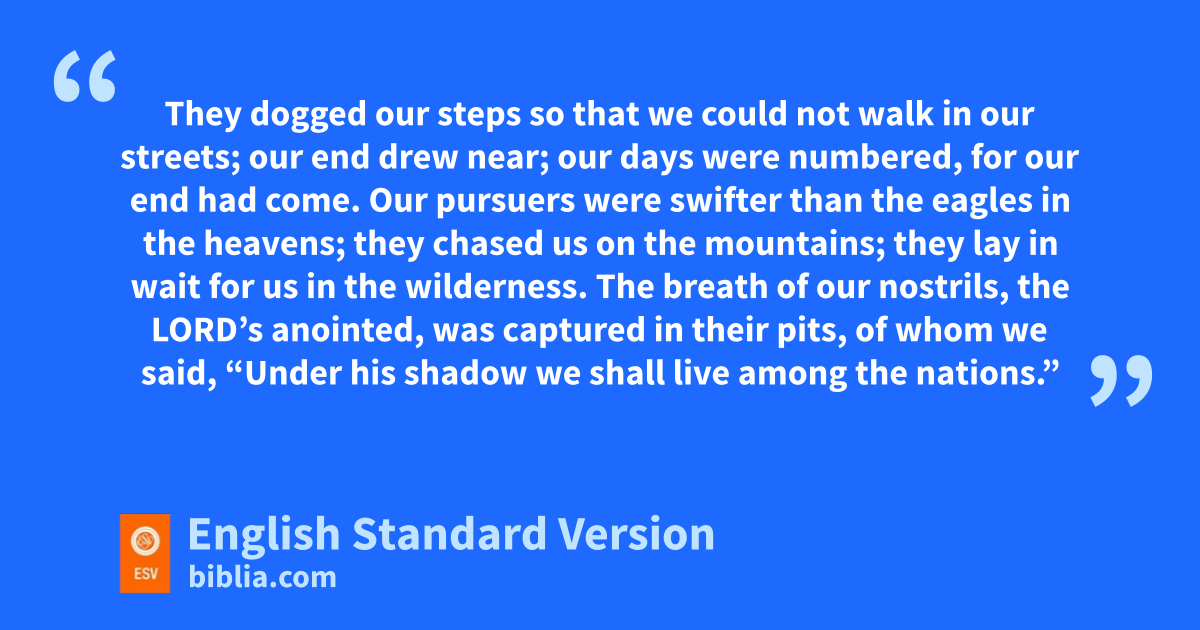 “

They dogged our steps so that we could not walk in our streets; our end drew near; our days were numbered, for our end had come. Our pursuers were swifter than the eagles in the heavens; they chased us on the mountains; they lay in wait for us in the wilderness. The breath of our nostrils, the LORD’s anointed, was captured in their pits, of whom we said, “Under his shadow we shall live among the nations.”

”

ESV

English Standard Version
biblia.com